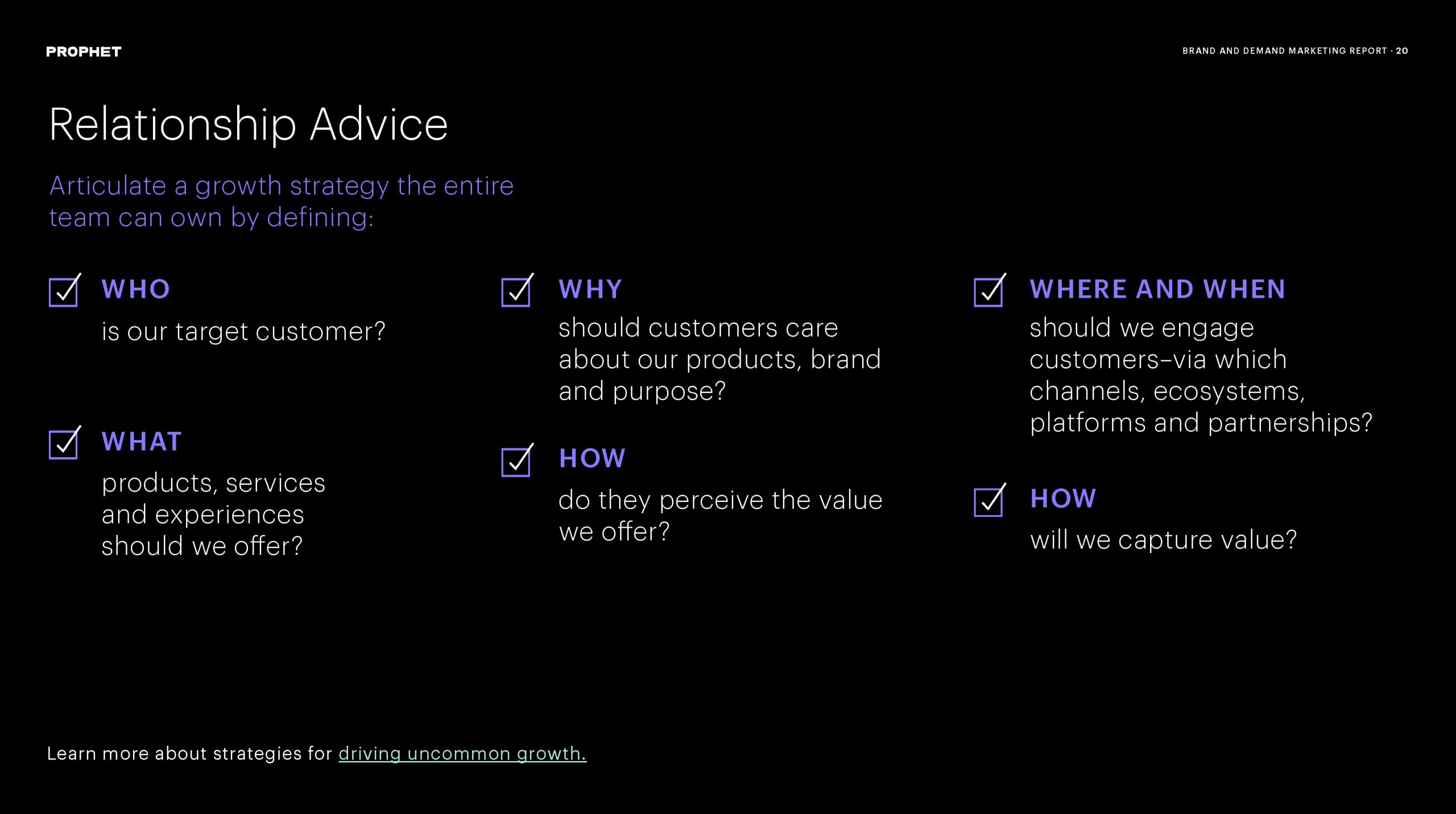 PROPHET

BRAND AND DEMAND MARKETING REPORT · 20

Relationship Advice

Articulate a growth strategy the entire team can own by defining:

WHO
is our target customer?

WHAT
products, services and experiences should we offer?

WHY
should customers care about our products, brand and purpose?

HOW
do they perceive the value we offer?

WHERE AND WHEN
should we engage customers–via which channels, ecosystems, platforms and partnerships?

HOW
will we capture value?

Learn more about strategies for driving uncommon growth.